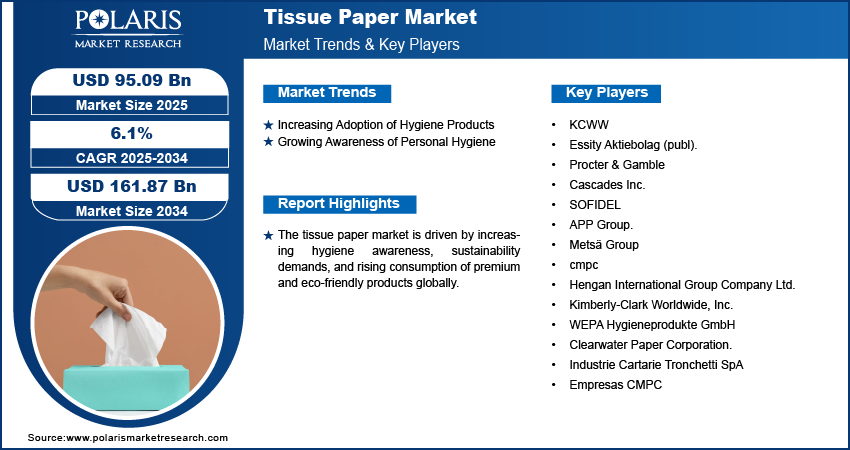 POLARIS
MARKET RESEARCH

Tissue Paper Market
Market Trends & Key Players

USD 95.09 Bn
Market Size 2025

6.1%
CAGR 2025-2034

USD 161.87 Bn
Market Size 2034

Market Trends

★ Increasing Adoption of Hygiene Products
★ Growing Awareness of Personal Hygiene

Report Highlights

★ The tissue paper market is driven by increasing hygiene awareness, sustainability demands, and rising consumption of premium and eco-friendly products globally.

Key Players

• KCWW
• Essity Aktiebolag (publ).
• Procter & Gamble
• Cascades Inc.
• SOFIDEL
• APP Group.
• Metsä Group
• cmpc
• Hengan International Group Company Ltd.
• Kimberly-Clark Worldwide, Inc.
• WEPA Hygieneprodukte GmbH
• Clearwater Paper Corporation.
• Industrie Cartarie Tronchetti SpA
• Empresas CMPC

Source:www.polarismarketresearch.com